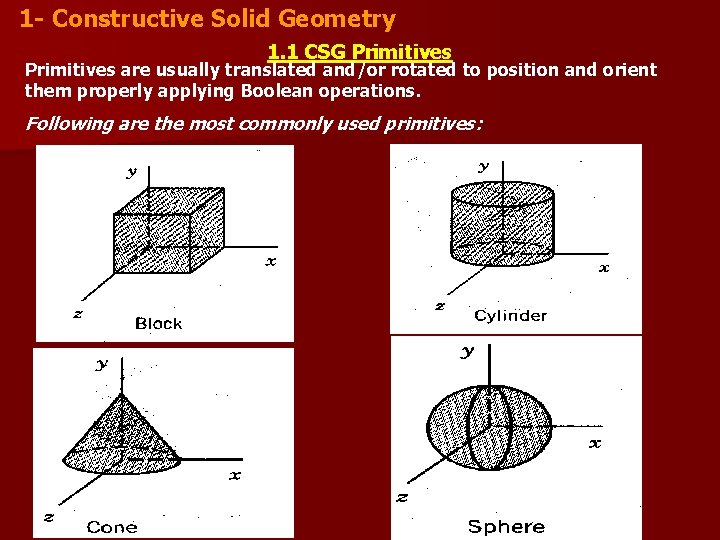 1- Constructive Solid Geometry

1.1 CSG Primitives

Primitives are usually translated and/or rotated to position and orient them properly applying Boolean operations.

Following are the most commonly used primitives:

y
x
z
Block

y
x
z
Cylinder

y
x
z
Cone

y
x
z
Sphere